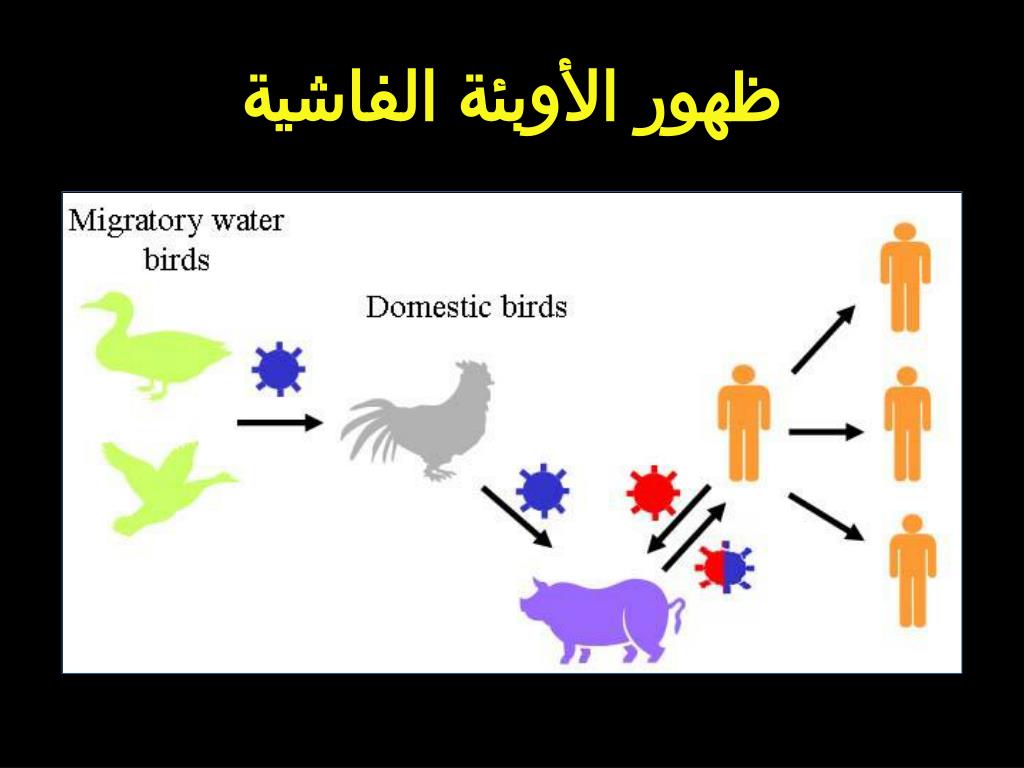 ظهور الأوبئة الفاشية

Migratory water birds

Domestic birds